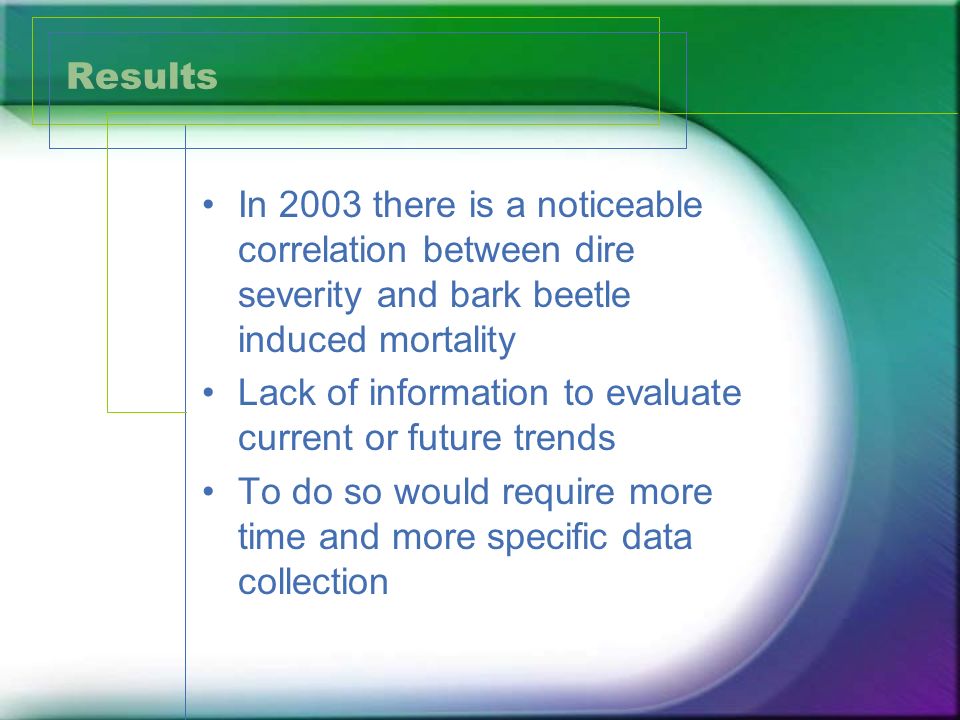 Results

• In 2003 there is a noticeable correlation between dire severity and bark beetle induced mortality
• Lack of information to evaluate current or future trends
• To do so would require more time and more specific data collection